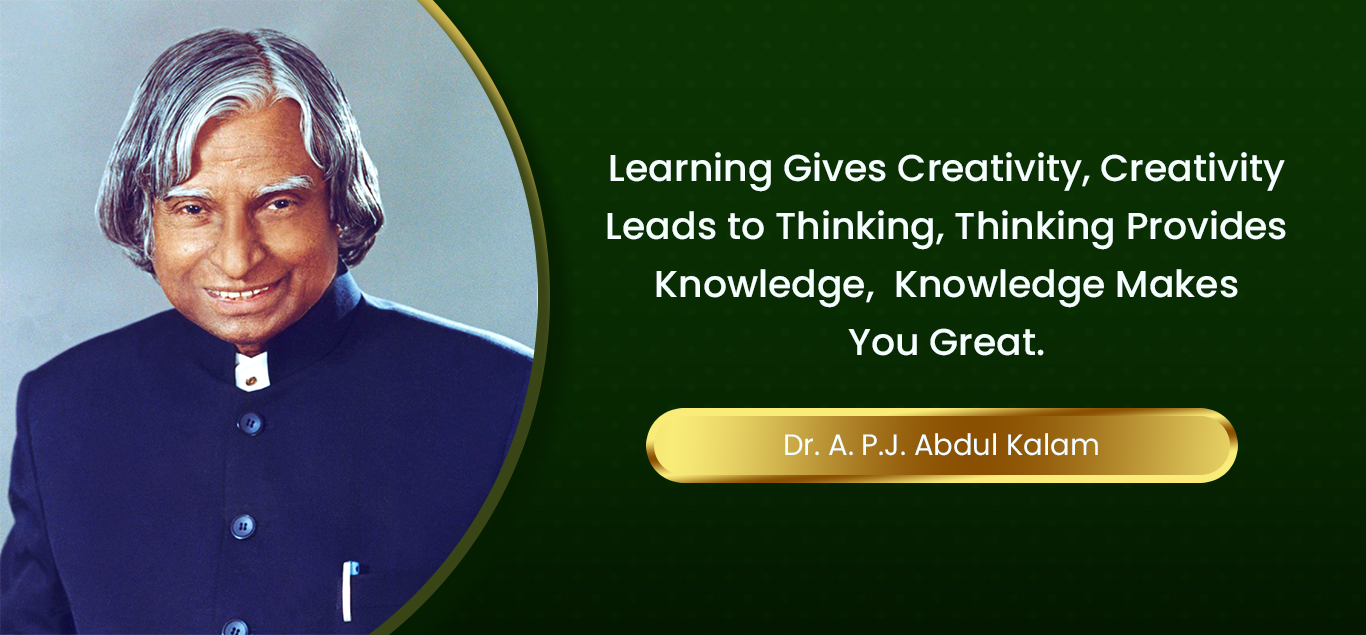 Learning Gives Creativity, Creativity Leads to Thinking, Thinking Provides Knowledge, Knowledge Makes You Great.

Dr. A. P.J. Abdul Kalam